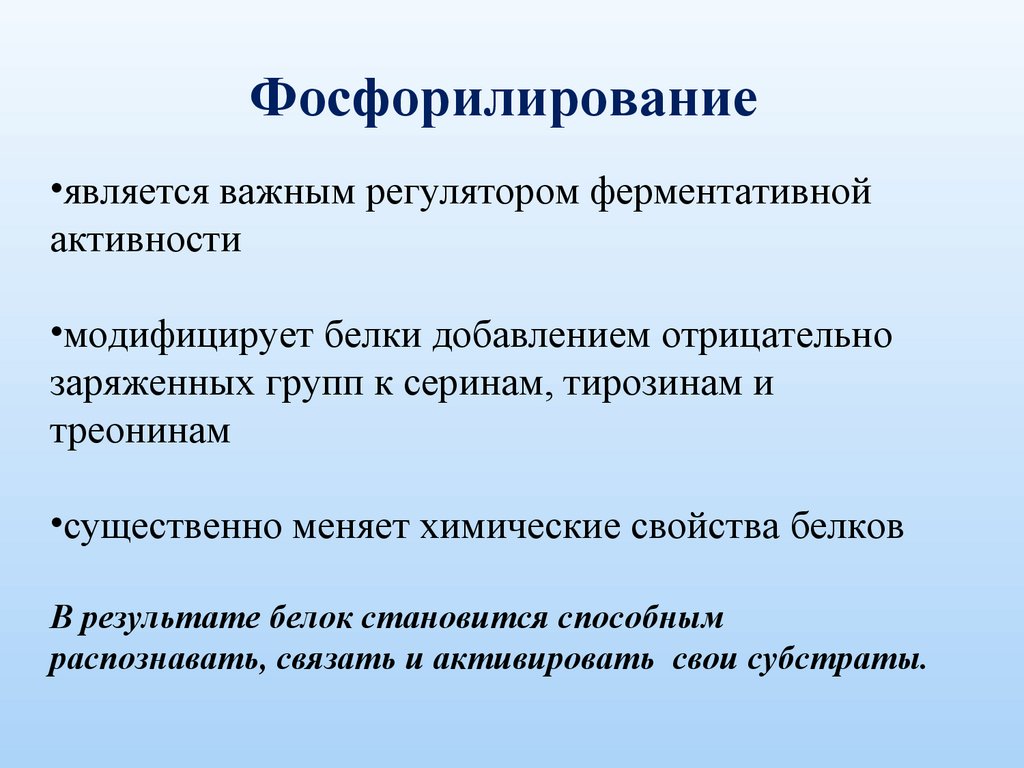 Фосфорилирование

•является важным регулятором ферментативной активности

•модифицирует белки добавлением отрицательно заряженных групп к серинам, тирозинам и треонинам

•существенно меняет химические свойства белков

В результате белок становится способным распознавать, связать и активировать свои субстраты.